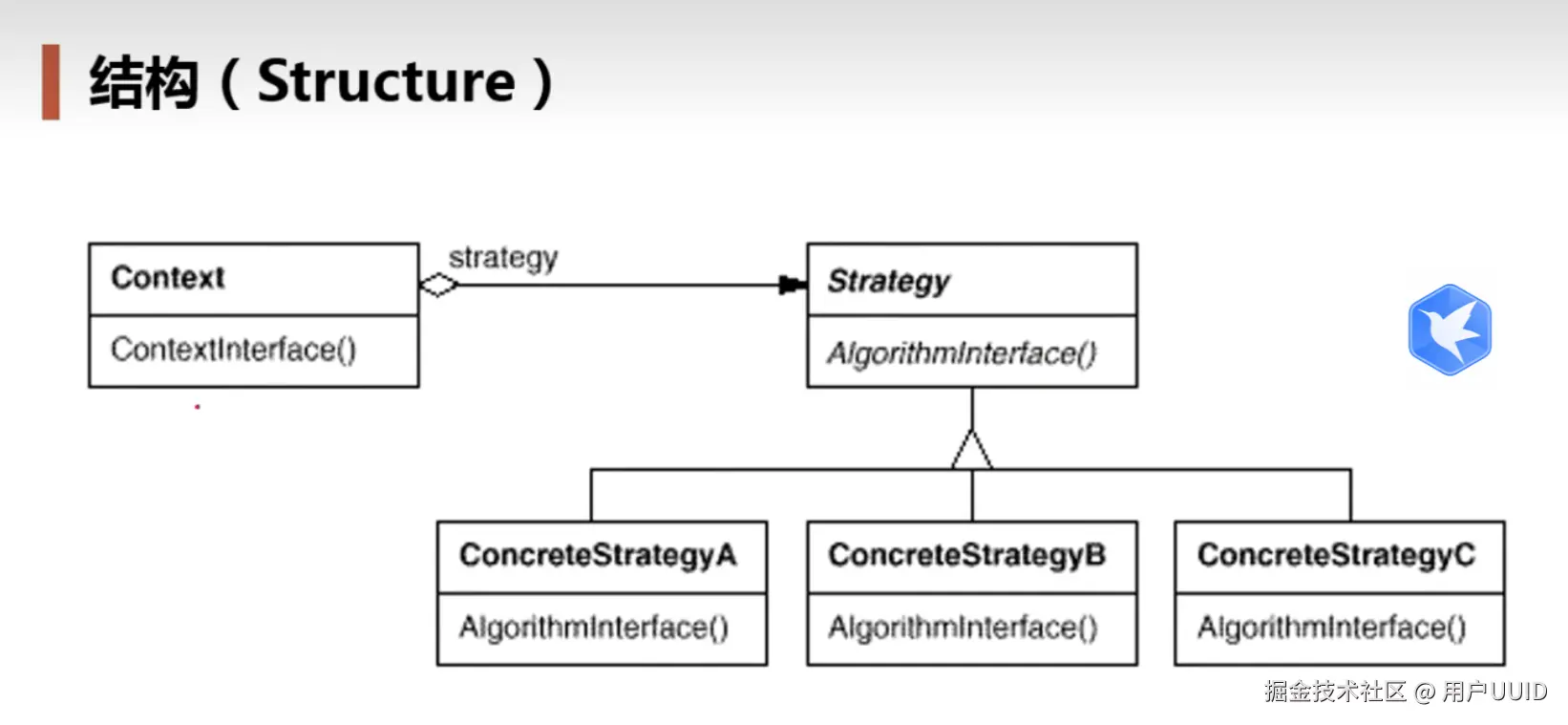 结构（Structure）

Context

ContextInterface()

strategy

Strategy

AlgorithmInterface()

ConcreteStrategyA

AlgorithmInterface()

ConcreteStrategyB

AlgorithmInterface()

ConcreteStrategyC

AlgorithmInterface()

掘金技术社区 @ 用户UUID